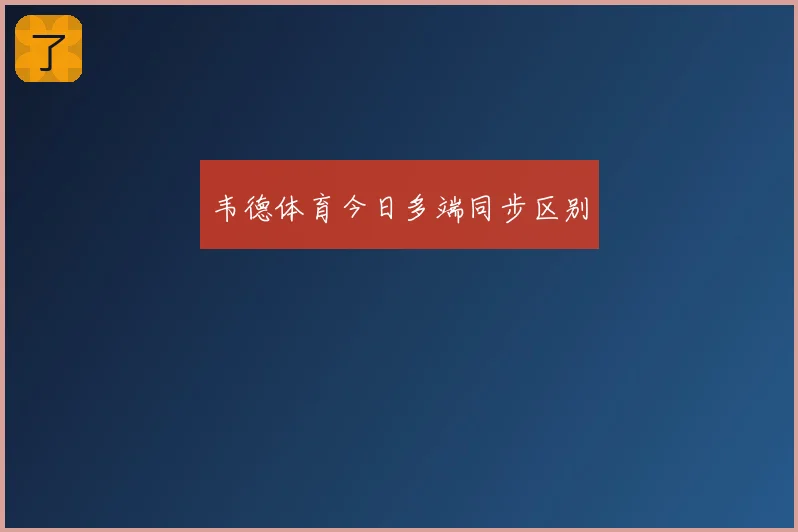 了

韦德体育今日多端同步区别